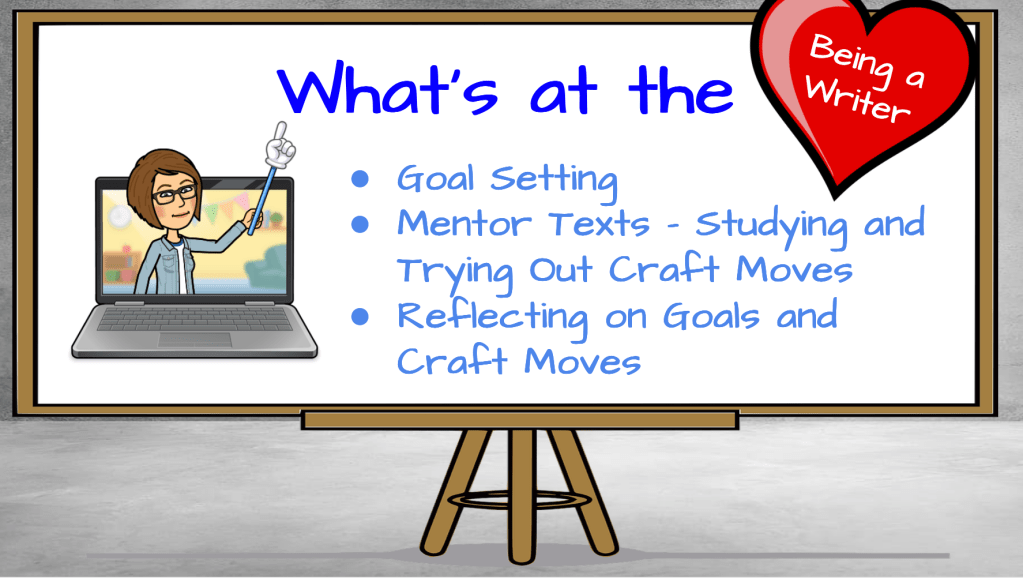 What's at the

Being a Writer

- Goal Setting
- Mentor Texts - Studying and Trying Out Craft Moves
- Reflecting on Goals and Craft Moves